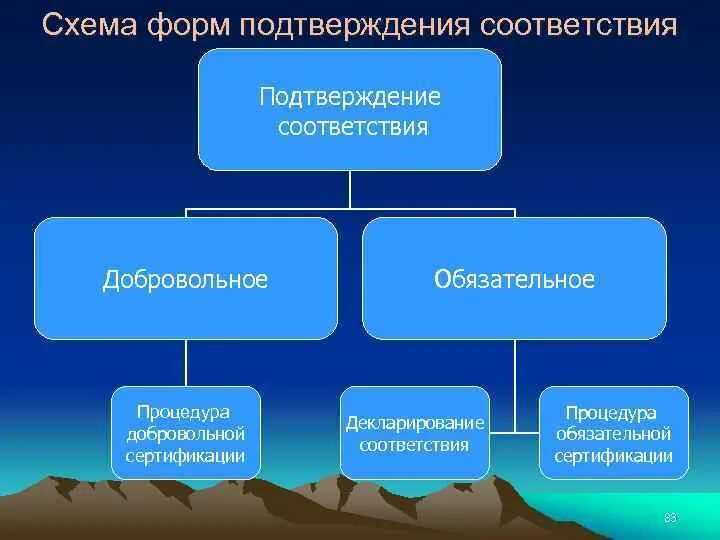 Схема форм подтверждения соответствия

Подтверждение соответствия

Добровольное

Обязательное

Процедура добровольной сертификации

Декларирование соответствия

Процедура обязательной сертификации

83